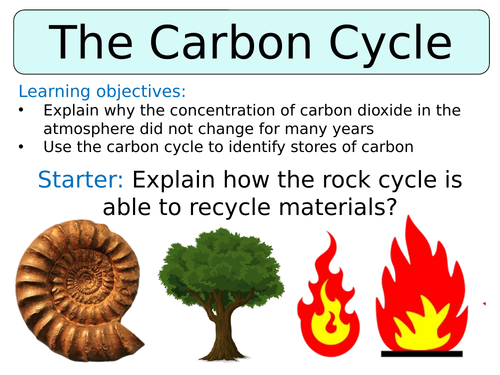 The Carbon Cycle

Learning objectives:
• Explain why the concentration of carbon dioxide in the atmosphere did not change for many years
• Use the carbon cycle to identify stores of carbon

Starter: Explain how the rock cycle is able to recycle materials?